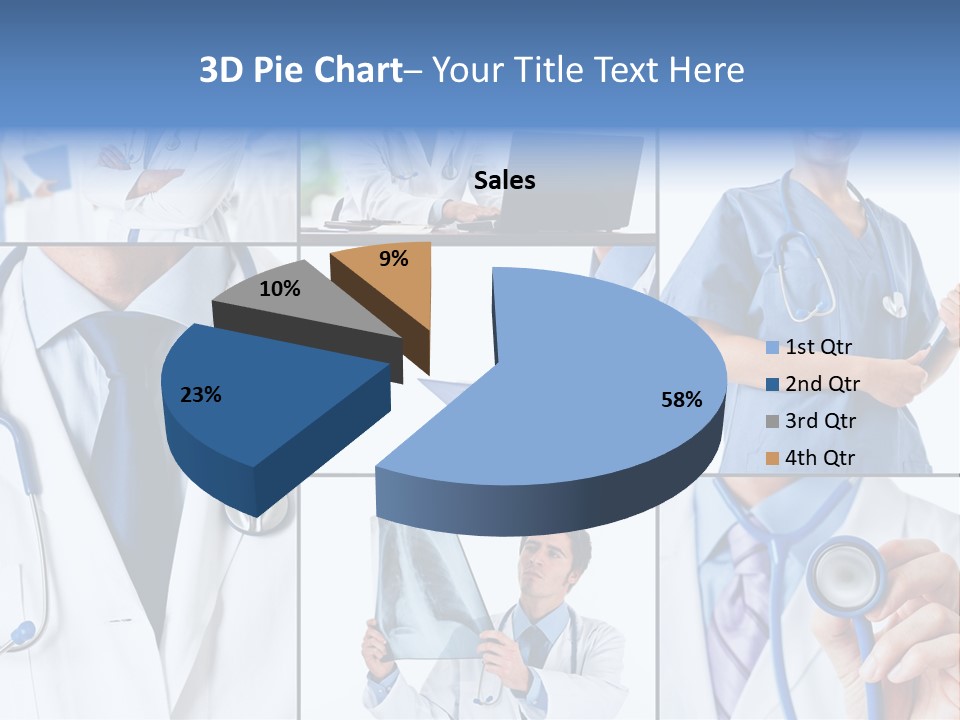 3D Pie Chart– Your Title Text Here

Sales

9%

10%

23%

58%

1st Qtr
2nd Qtr
3rd Qtr
4th Qtr